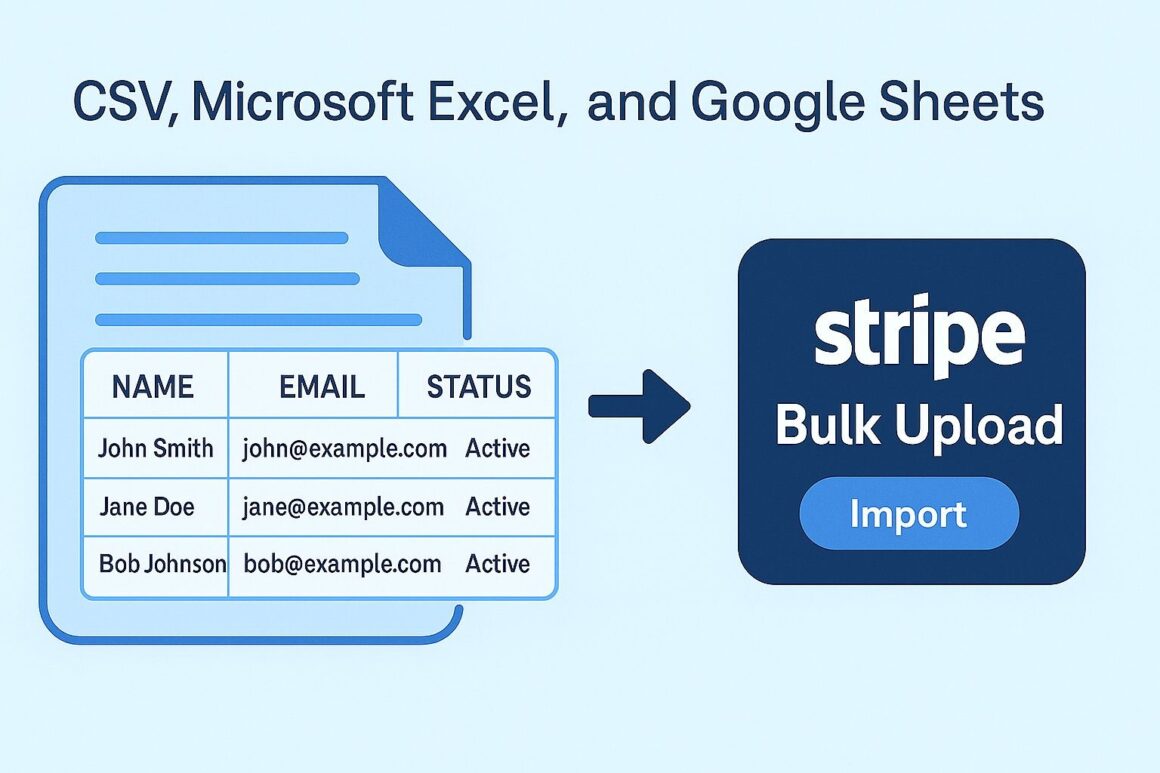 CSV, Microsoft Excel, and Google Sheets

| NAME | EMAIL | STATUS |
|---|---|---|
| John Smith | john@example.com | Active |
| Jane Doe | jane@example.com | Active |
| Bob Johnson | bob@example.com | Active |

stripe
Bulk Upload
Import